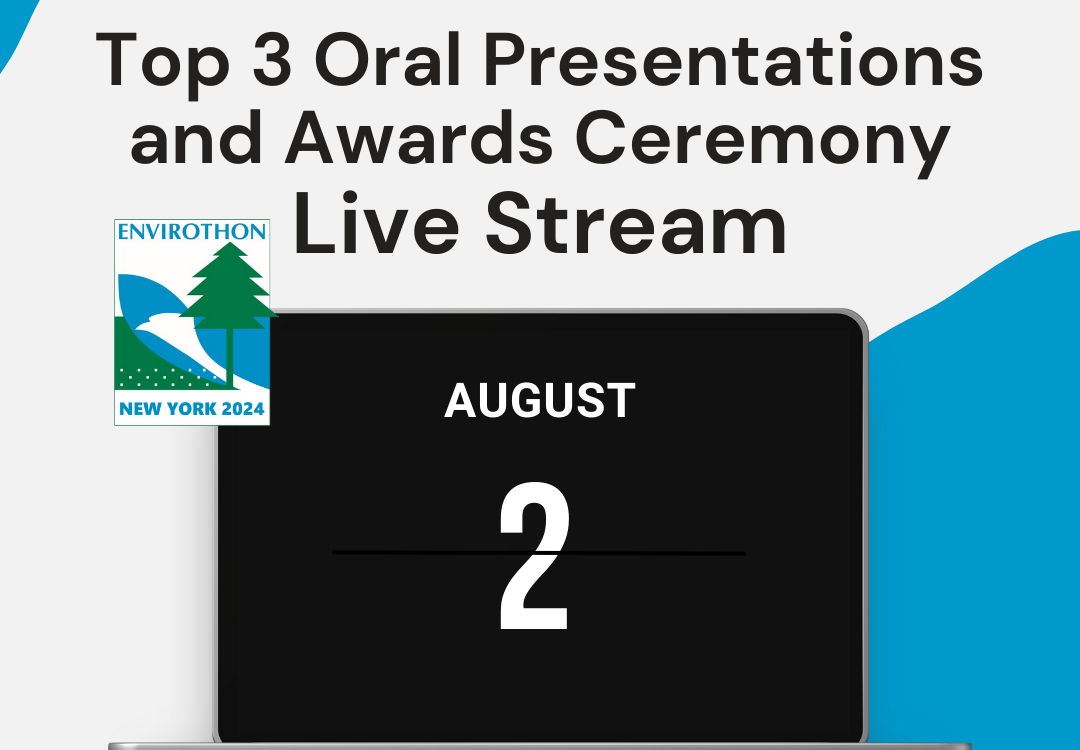 Top 3 Oral Presentations and Awards Ceremony Live Stream

ENVIROTHON

NEW YORK 2024

AUGUST

2